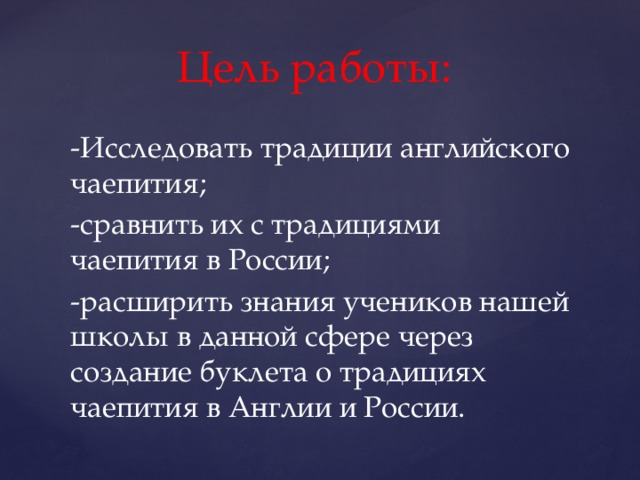 Цель работы:

-Исследовать традиции английского чаепития;

-сравнить их с традициями чаепития в России;

-расширить знания учеников нашей школы в данной сфере через создание буклета о традициях чаепития в Англии и России.